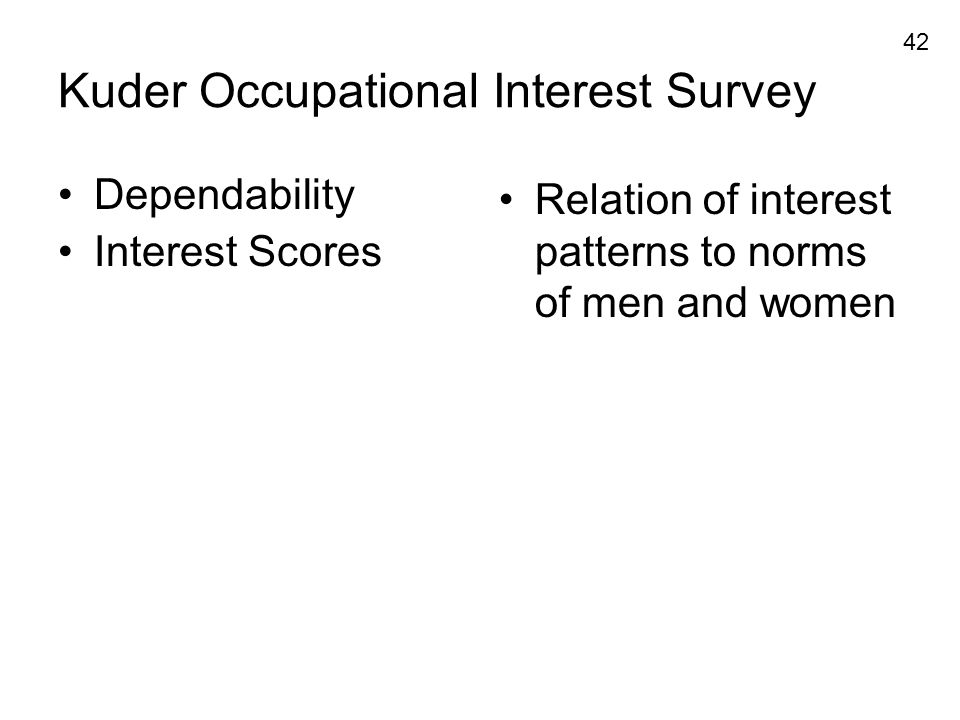 42

Kuder Occupational Interest Survey

• Dependability
• Interest Scores

• Relation of interest patterns to norms of men and women